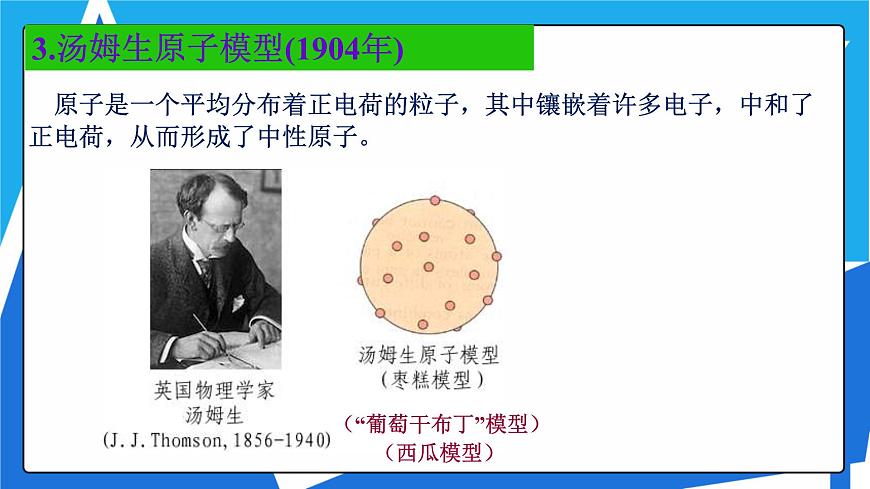 3.汤姆生原子模型(1904年)

原子是一个平均分布着正电荷的粒子，其中镶嵌着许多电子，中和了正电荷，从而形成了中性原子。

英国物理学家
汤姆生
(J. J. Thomson, 1856-1940)

汤姆生原子模型
(枣糕模型)

(“葡萄干布丁”模型)
(西瓜模型)